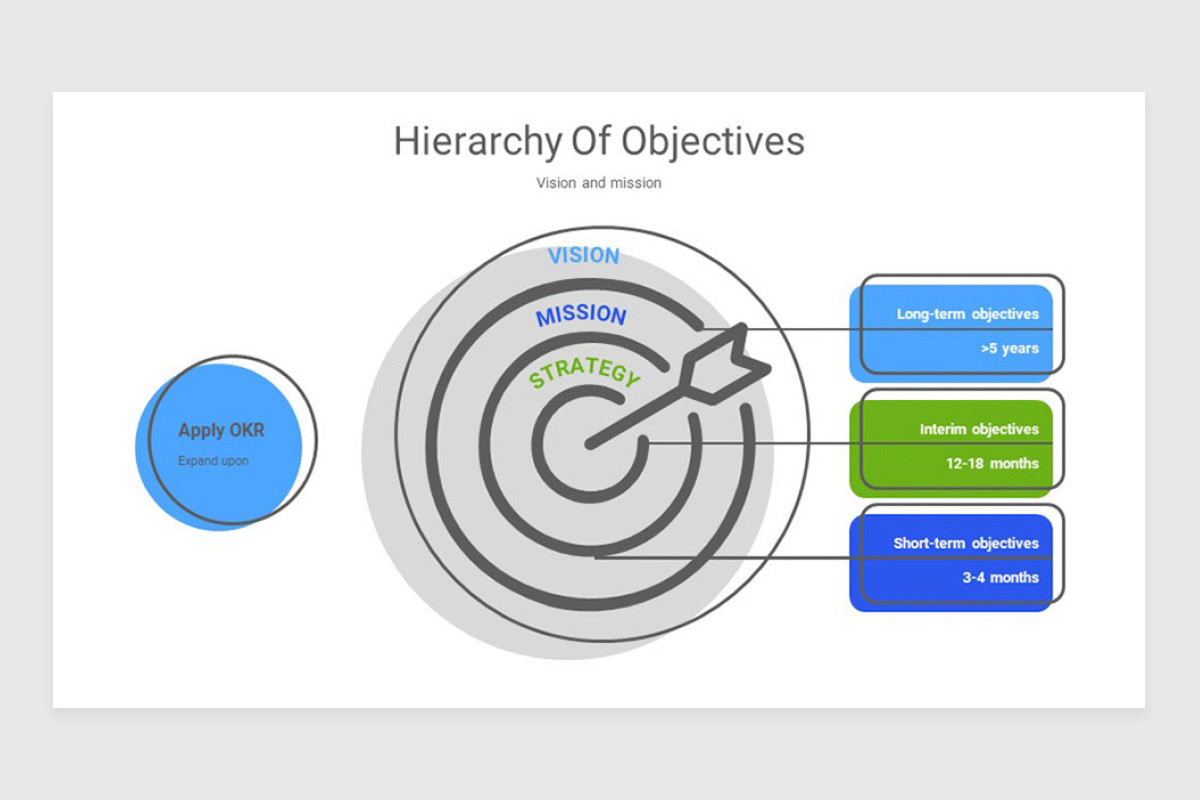 Hierarchy Of Objectives

Vision and mission

Apply OKR

Expand upon

VISION

MISSION

STRATEGY

Long-term objectives

>5 years

Interim objectives

12-18 months

Short-term objectives

3-4 months